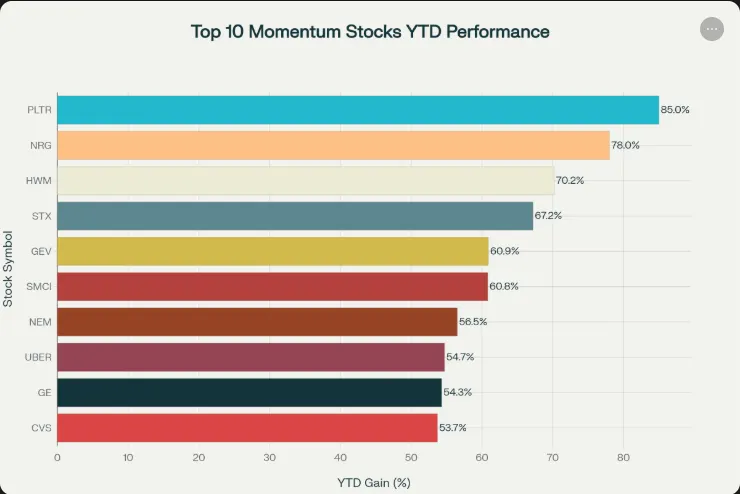 Top 10 Momentum Stocks YTD Performance

...

Stock Symbol

PLTR 85.0%
NRG 78.0%
HWM 70.2%
STX 67.2%
GEV 60.9%
SMCI 60.8%
NEM 56.5%
UBER 54.7%
GE 54.3%
CVS 53.7%

0 10 20 30 40 50 60 70 80

YTD Gain (%)